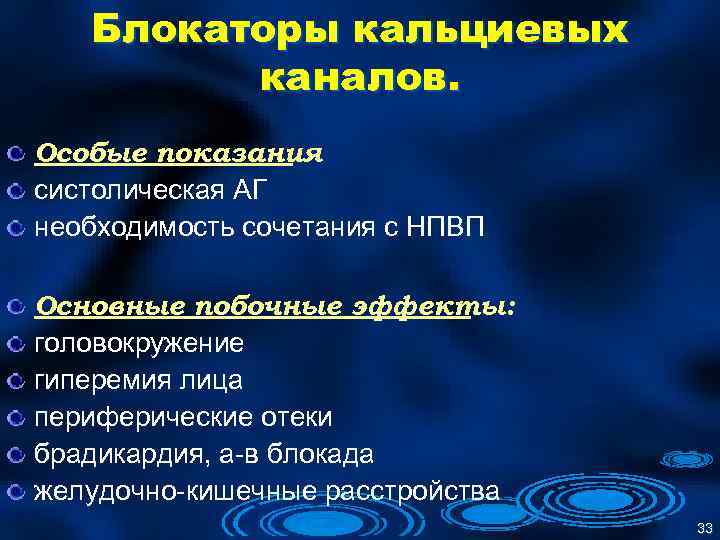 Блокаторы кальциевых каналов.

Особые показания
систолическая АГ
необходимость сочетания с НПВП

Основные побочные эффекты:
головокружение
гиперемия лица
периферические отеки
брадикардия, а-в блокада
желудочно-кишечные расстройства

33